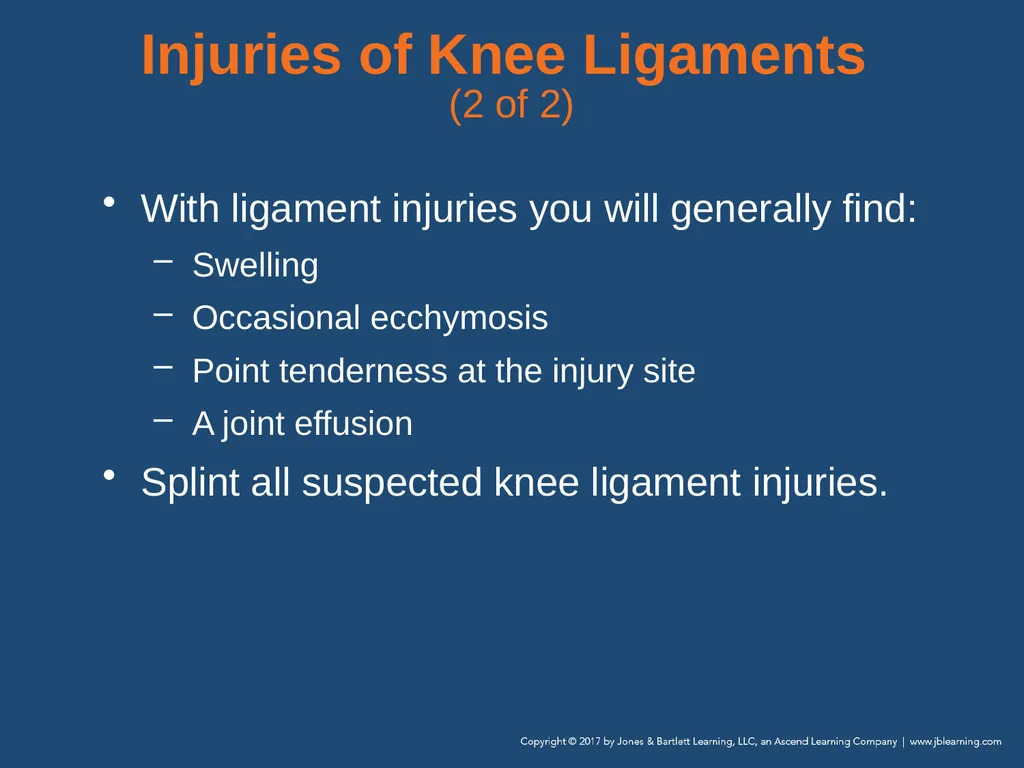 Injuries of Knee Ligaments
(2 of 2)

• With ligament injuries you will generally find:
– Swelling
– Occasional ecchymosis
– Point tenderness at the injury site
– A joint effusion

• Splint all suspected knee ligament injuries.

Copyright © 2017 by Jones & Bartlett Learning, LLC, an Ascend Learning Company | www.jblearning.com